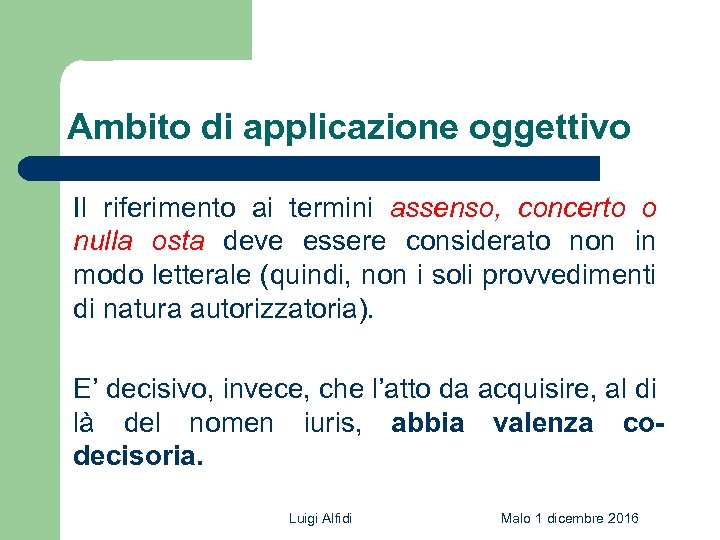 Ambito di applicazione oggettivo

Il riferimento ai termini assenso, concerto o nulla osta deve essere considerato non in modo letterale (quindi, non i soli provvedimenti di natura autorizzatoria).

E' decisivo, invece, che l'atto da acquisire, al di là del nomen iuris, abbia valenza co-decisoria.

Luigi Alfidi

Malo 1 dicembre 2016